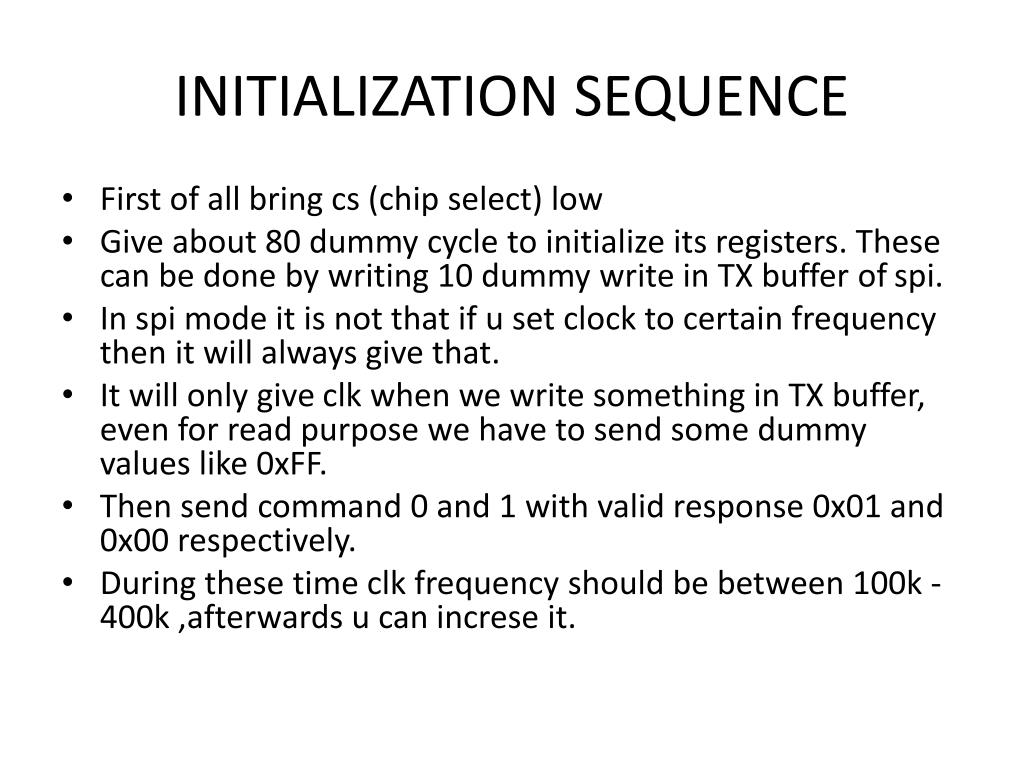 INITIALIZATION SEQUENCE

• First of all bring cs (chip select) low
• Give about 80 dummy cycle to initialize its registers. These can be done by writing 10 dummy write in TX buffer of spi.
• In spi mode it is not that if u set clock to certain frequency then it will always give that.
• It will only give clk when we write something in TX buffer, even for read purpose we have to send some dummy values like 0xFF.
• Then send command 0 and 1 with valid response 0x01 and 0x00 respectively.
• During these time clk frequency should be between 100k - 400k ,afterwards u can increse it.